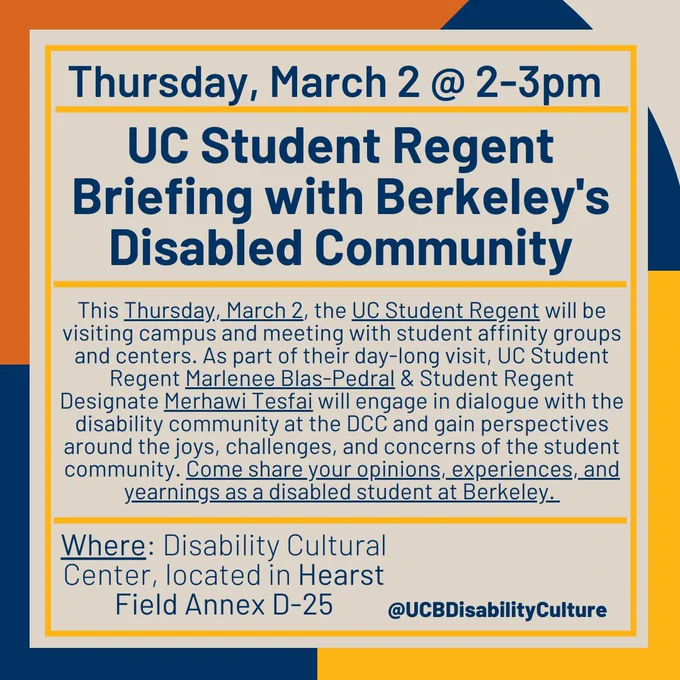 Thursday, March 2 @ 2-3pm

UC Student Regent Briefing with Berkeley's Disabled Community

This Thursday, March 2, the UC Student Regent will be visiting campus and meeting with student affinity groups and centers. As part of their day-long visit, UC Student Regent Marlenee Blas-Pedral & Student Regent Designate Merhawi Tesfai will engage in dialogue with the disability community at the DCC and gain perspectives around the joys, challenges, and concerns of the student community. Come share your opinions, experiences, and yearnings as a disabled student at Berkeley.

Where: Disability Cultural Center, located in Hearst Field Annex D-25

@UCBDisabilityCulture